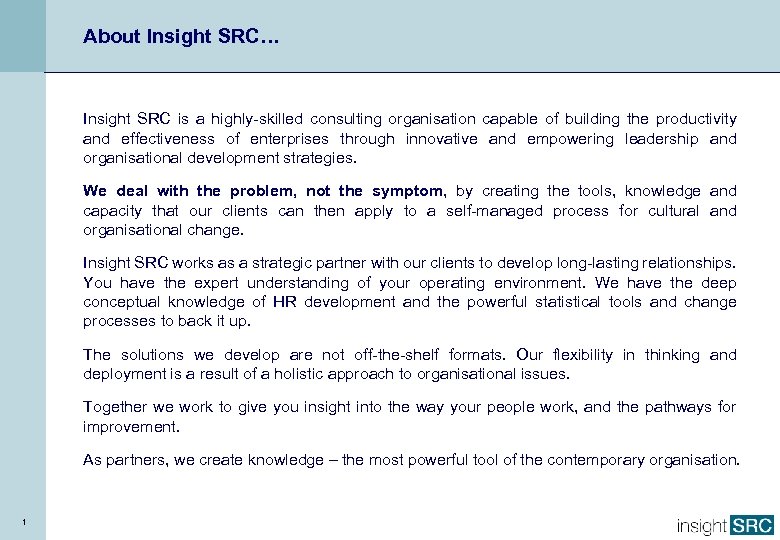 About Insight SRC…

Insight SRC is a highly-skilled consulting organisation capable of building the productivity and effectiveness of enterprises through innovative and empowering leadership and organisational development strategies.

We deal with the problem, not the symptom, by creating the tools, knowledge and capacity that our clients can then apply to a self-managed process for cultural and organisational change.

Insight SRC works as a strategic partner with our clients to develop long-lasting relationships. You have the expert understanding of your operating environment. We have the deep conceptual knowledge of HR development and the powerful statistical tools and change processes to back it up.

The solutions we develop are not off-the-shelf formats. Our flexibility in thinking and deployment is a result of a holistic approach to organisational issues.

Together we work to give you insight into the way your people work, and the pathways for improvement.

As partners, we create knowledge – the most powerful tool of the contemporary organisation.

1

insight SRC